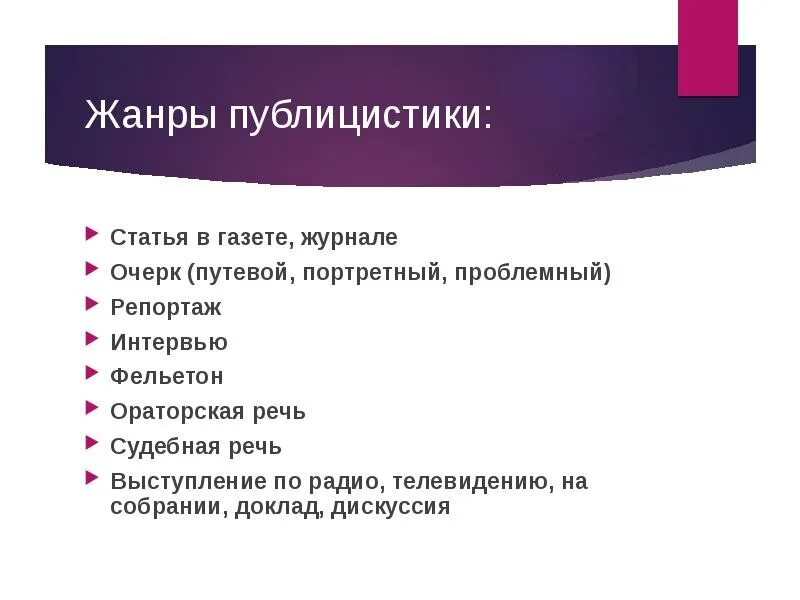 Жанры публицистики:

Статья в газете, журнале
Очерк (путевой, портретный, проблемный)
Репортаж
Интервью
Фельетон
Ораторская речь
Судебная речь
Выступление по радио, телевидению, на собрании, доклад, дискуссия